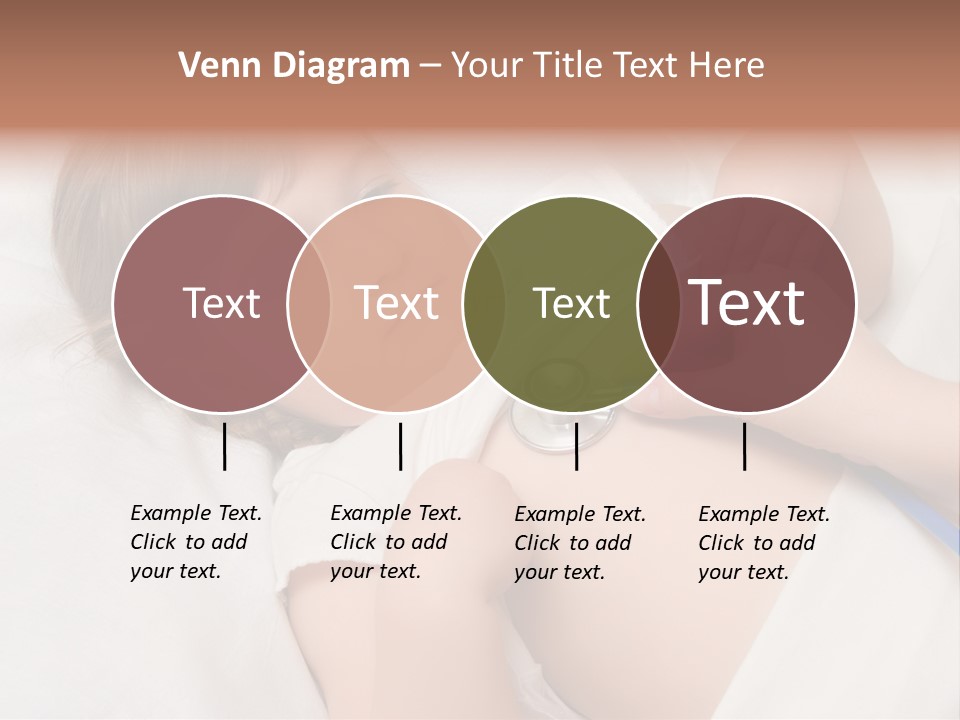 Venn Diagram – Your Title Text Here

Text

Text

Text

Text

Example Text. Click to add your text.

Example Text. Click to add your text.

Example Text. Click to add your text.

Example Text. Click to add your text.